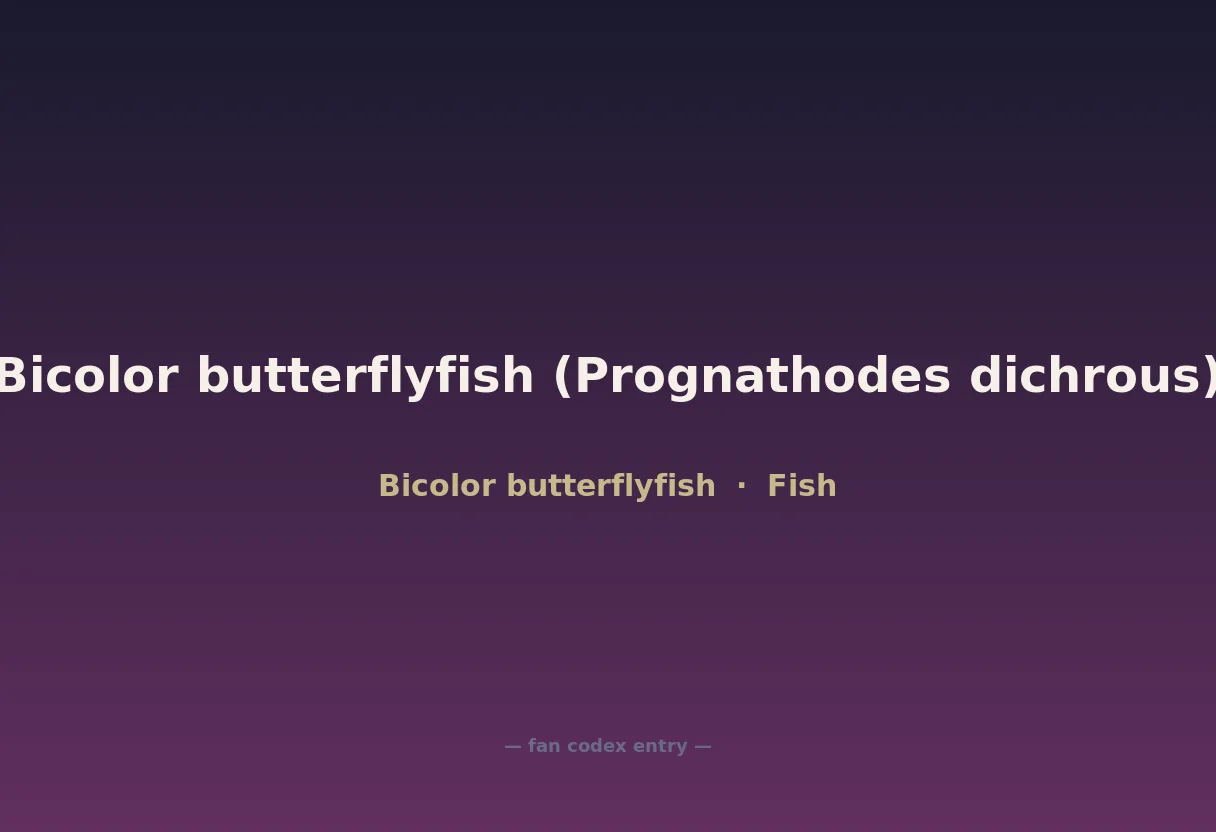 Bicolor butterflyfish (Prognathodes dichrous)

Bicolor butterflyfish · Fish

— fan codex entry —